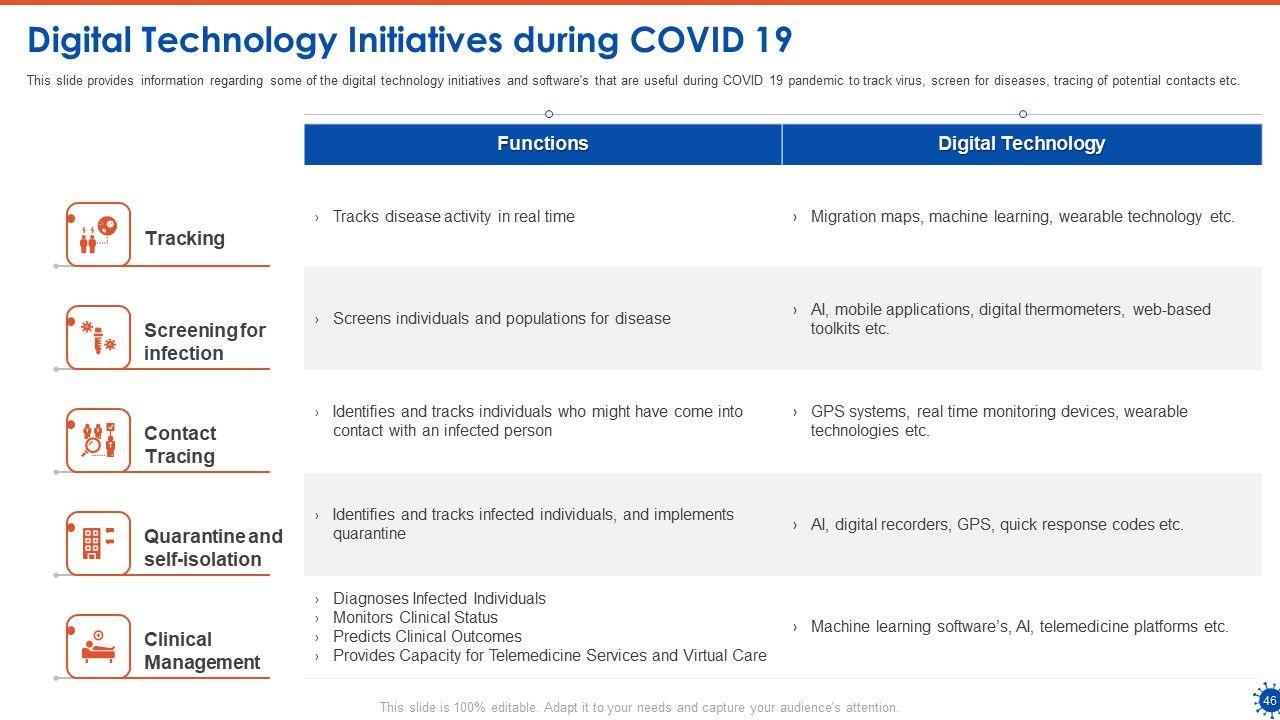 Digital Technology Initiatives during COVID 19

This slide provides information regarding some of the digital technology initiatives and software's that are useful during COVID 19 pandemic to track virus, screen for diseases, tracing of potential contacts etc.

| | Functions | Digital Technology |
|---|---|---|
| Tracking | › Tracks disease activity in real time | › Migration maps, machine learning, wearable technology etc. |
| Screening for infection | › Screens individuals and populations for disease | › AI, mobile applications, digital thermometers, web-based toolkits etc. |
| Contact Tracing | › Identifies and tracks individuals who might have come into contact with an infected person | › GPS systems, real time monitoring devices, wearable technologies etc. |
| Quarantine and self-isolation | › Identifies and tracks infected individuals, and implements quarantine | › AI, digital recorders, GPS, quick response codes etc. |
| Clinical Management | › Diagnoses Infected Individuals › Monitors Clinical Status › Predicts Clinical Outcomes › Provides Capacity for Telemedicine Services and Virtual Care | › Machine learning software's, AI, telemedicine platforms etc. |

This slide is 100% editable. Adapt it to your needs and capture your audience's attention.

46